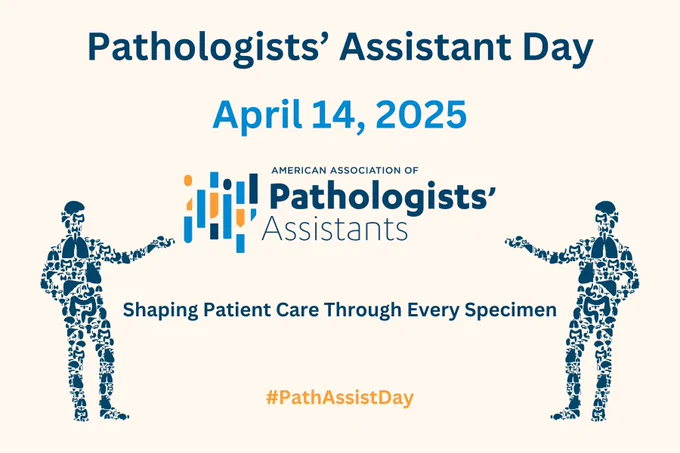 Pathologists' Assistant Day

April 14, 2025

AMERICAN ASSOCIATION OF
Pathologists'
Assistants

Shaping Patient Care Through Every Specimen

#PathAssistDay